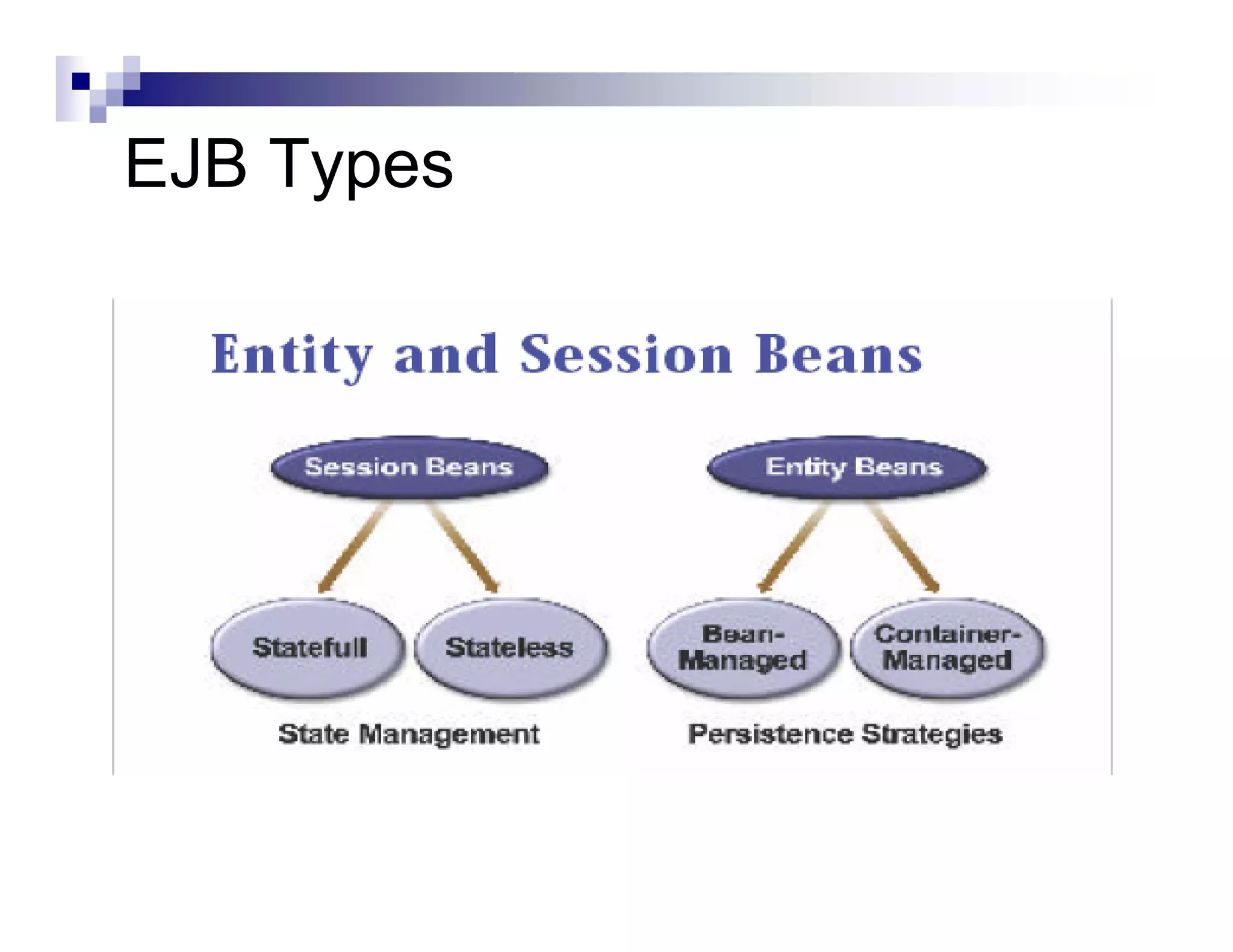 EJB Types

Entity and Session Beans

Session Beans

Entity Beans

Statefull

Stateless

Bean-Managed

Container-Managed

State Management

Persistence Strategies